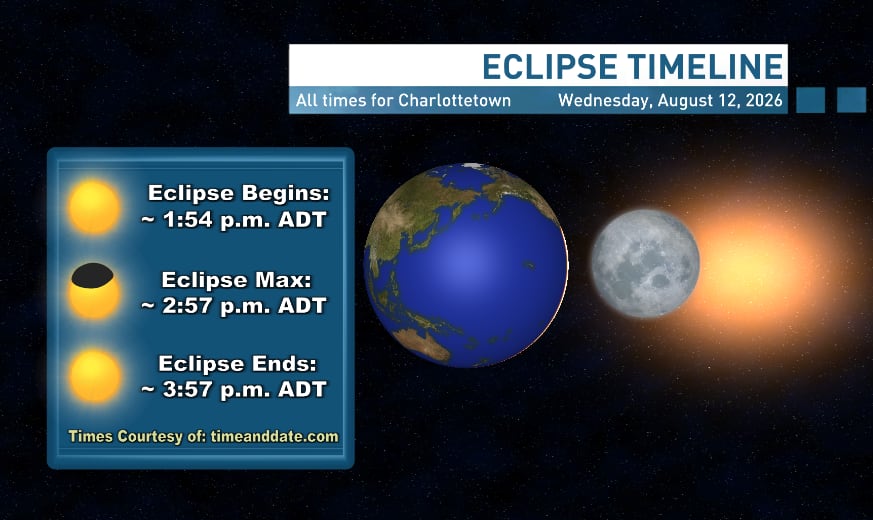 ECLIPSE TIMELINE

All times for Charlottetown

Wednesday, August 12, 2026

Eclipse Begins:
~ 1:54 p.m. ADT

Eclipse Max:
~ 2:57 p.m. ADT

Eclipse Ends:
~ 3:57 p.m. ADT

Times Courtesy of: timeanddate.com